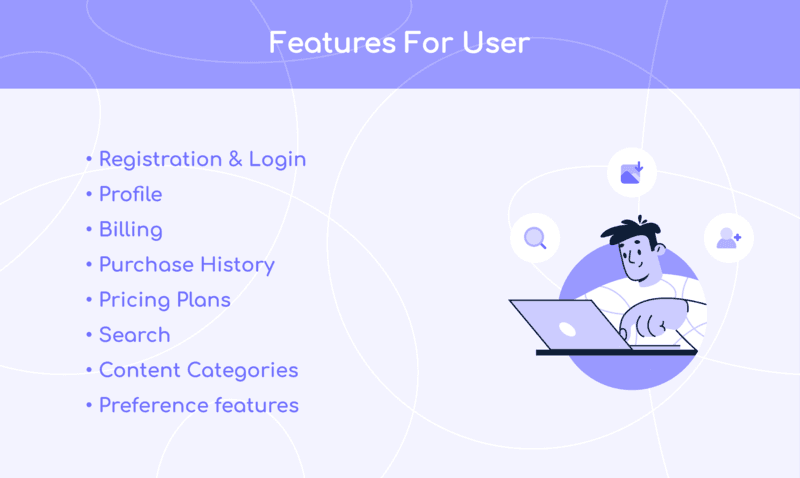 Features For User

• Registration & Login
• Profile
• Billing
• Purchase History
• Pricing Plans
• Search
• Content Categories
• Preference features